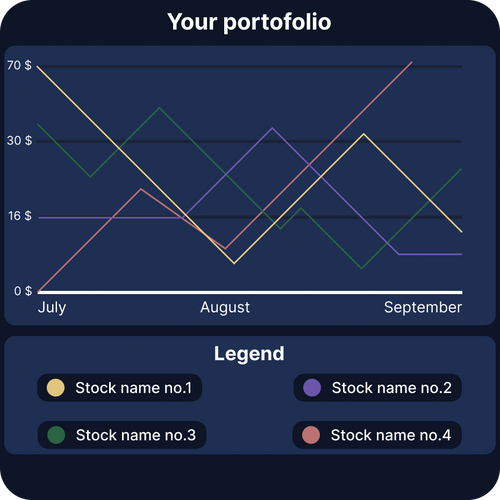 Your portofolio

70 $
30 $
16 $
0 $

July
August
September

Legend

Stock name no.1
Stock name no.2
Stock name no.3
Stock name no.4